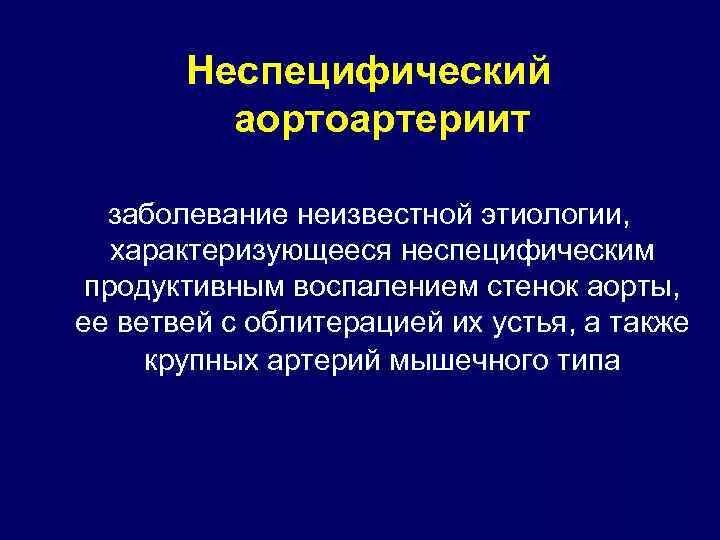 Неспецифический аортоартериит

заболевание неизвестной этиологии, характеризующееся неспецифическим продуктивным воспалением стенок аорты, ее ветвей с облитерацией их устья, а также крупных артерий мышечного типа